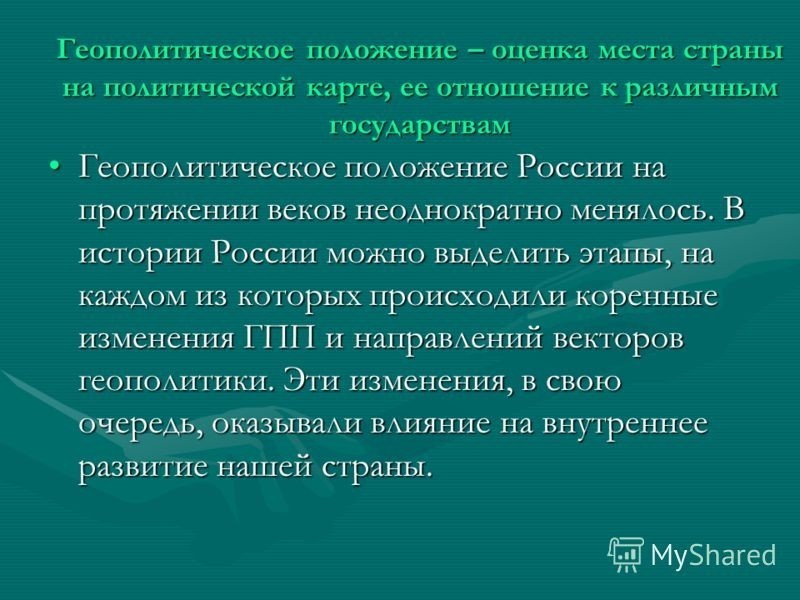 Геополитическое положение – оценка места страны на политической карте, ее отношение к различным государствам

• Геополитическое положение России на протяжении веков неоднократно менялось. В истории России можно выделить этапы, на каждом из которых происходили коренные изменения ГПП и направлений векторов геополитики. Эти изменения, в свою очередь, оказывали влияние на внутреннее развитие нашей страны.

MyShared